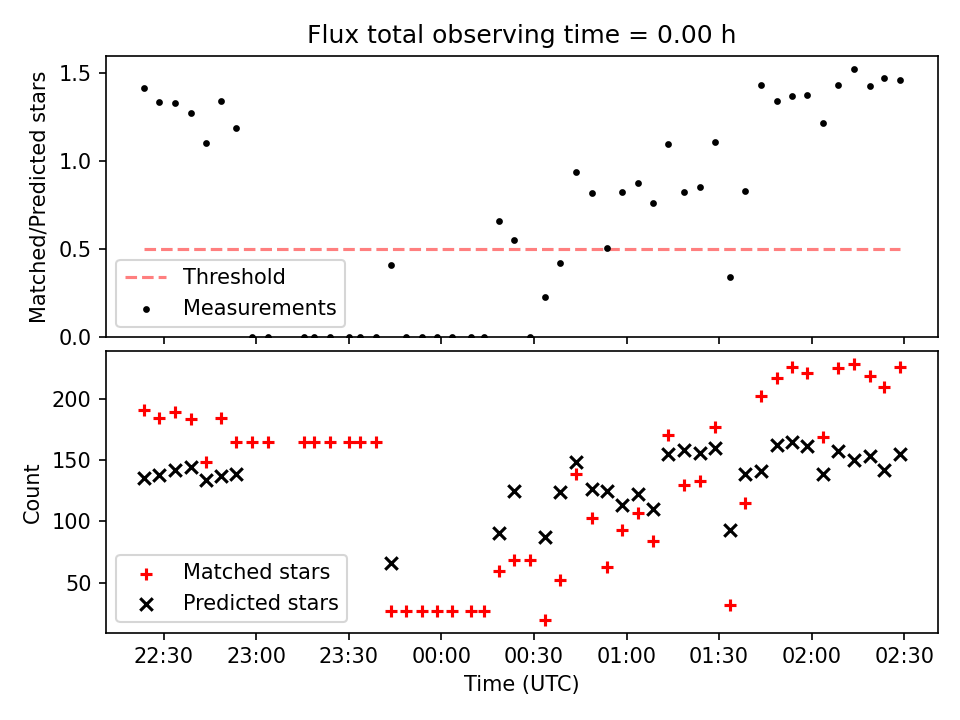 Flux total observing time = 0.00 h

Matched/Predicted stars
1.5
1.0
0.5
0.0

Threshold
Measurements

Count
200
150
100
50

Matched stars
Predicted stars

22:30
23:00
23:30
00:00
00:30
01:00
01:30
02:00
02:30
Time (UTC)